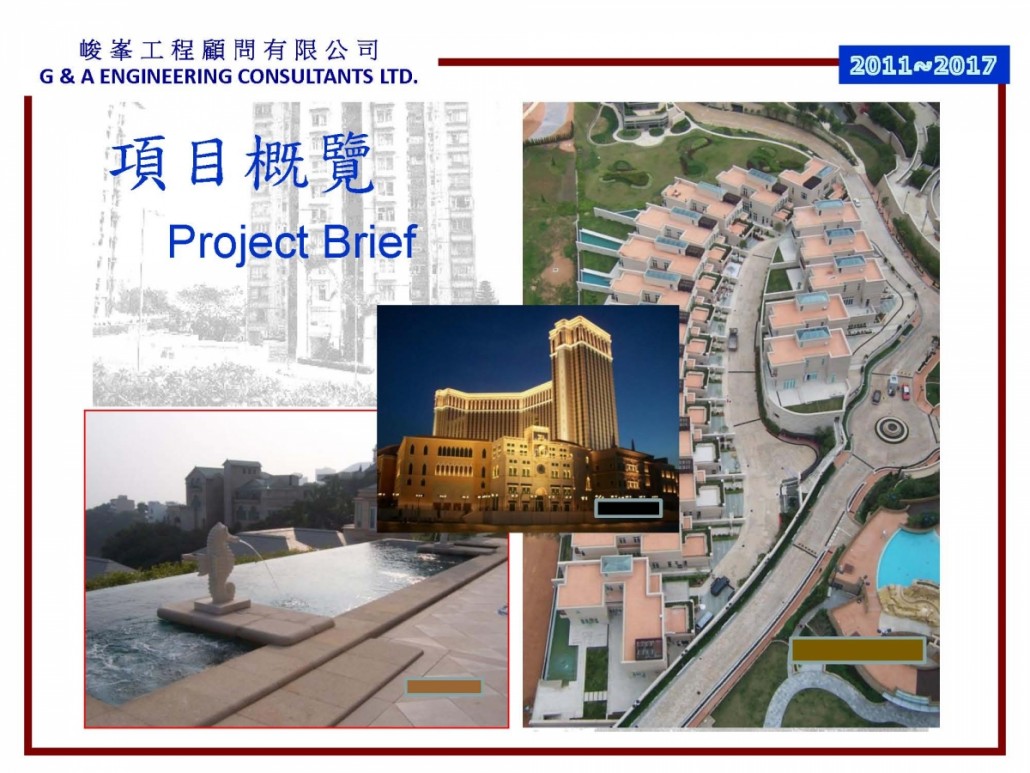 峻峯工程顧問有限公司
G & A ENGINEERING CONSULTANTS LTD.

2011~2017

項目概覽
Project Brief